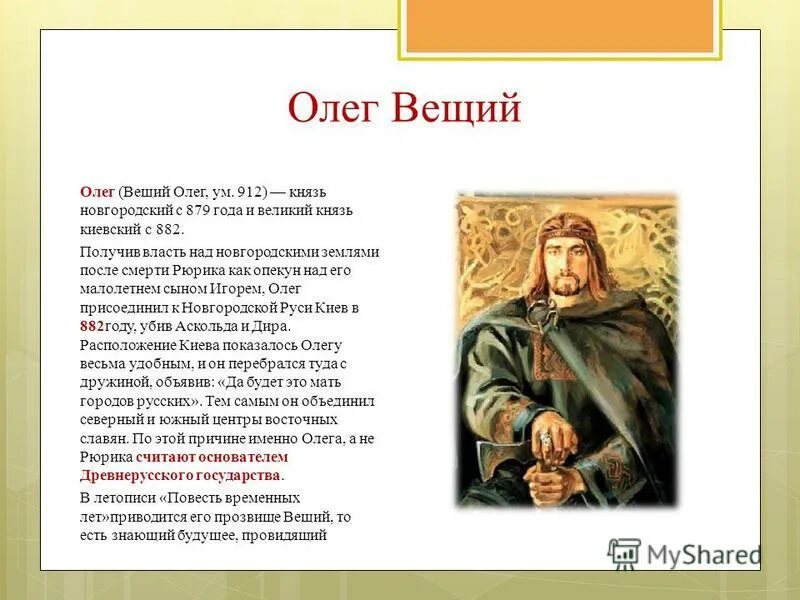 Олег Вещий

Олег (Вещий Олег, ум. 912) — князь новгородский с 879 года и великий князь киевский с 882.

Получив власть над новгородскими землями после смерти Рюрика как опекун над его малолетнем сыном Игорем, Олег присоединил к Новгородской Руси Киев в 882году, убив Аскольда и Дира. Расположение Киева показалось Олегу весьма удобным, и он перебрался туда с дружиной, объявив: «Да будет это мать городов русских». Тем самым он объединил северный и южный центры восточных славян. По этой причине именно Олега, а не Рюрика считают основателем Древнерусского государства.

В летописи «Повесть временных лет»приводится его прозвище Вещий, то есть знающий будущее, провидящий

MyShared